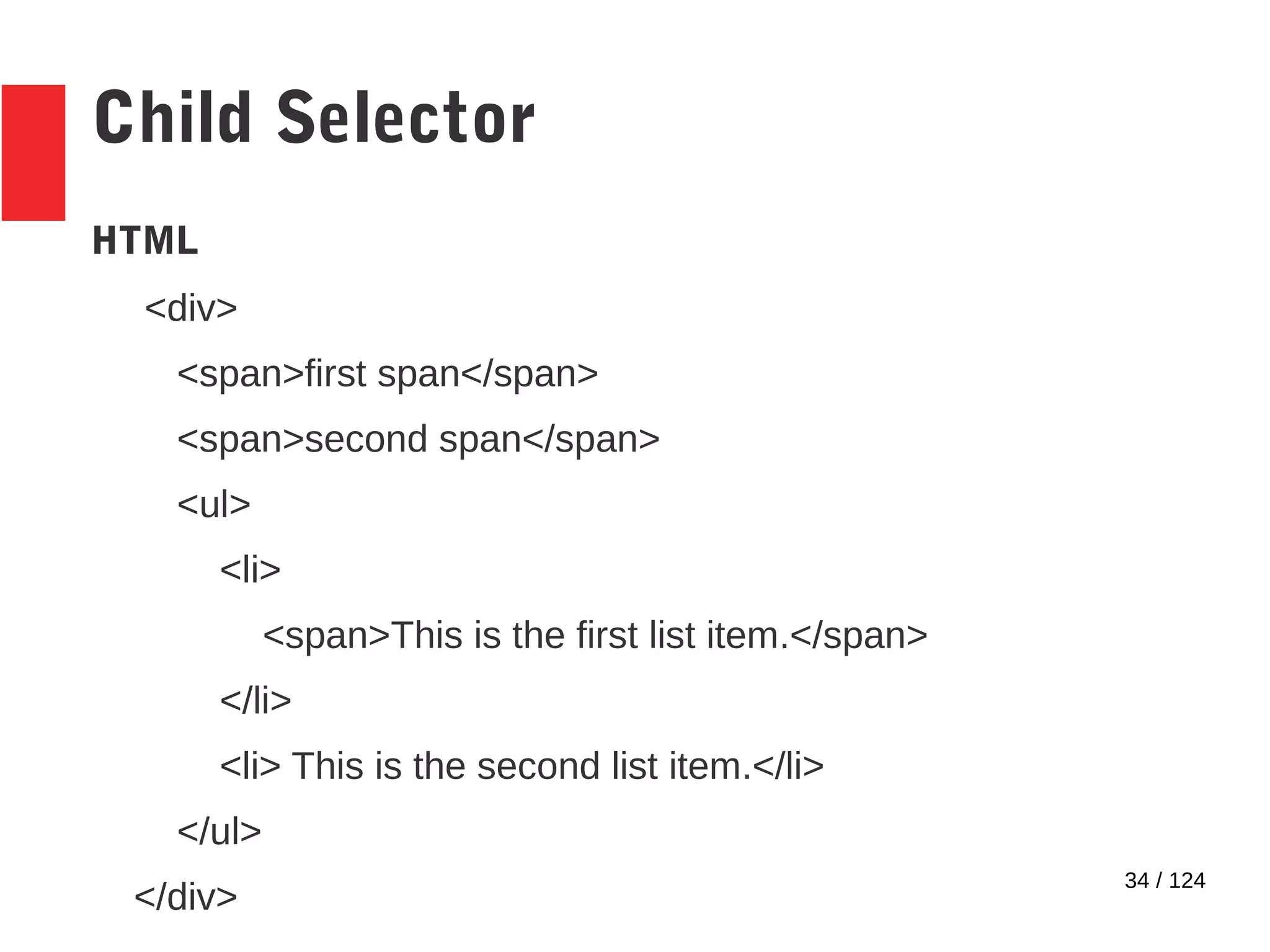 Child Selector

HTML

<div>

<span>first span</span>

<span>second span</span>

<ul>

<li>

<span>This is the first list item.</span>

</li>

<li> This is the second list item.</li>

</ul>

</div>

34 / 124